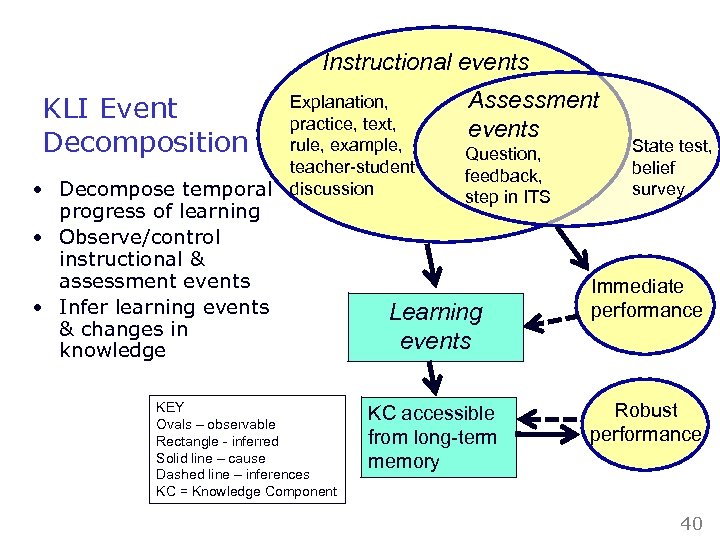 KLI Event Decomposition

• Decompose temporal progress of learning
• Observe/control instructional & assessment events
• Infer learning events & changes in knowledge

Instructional events

Explanation, practice, text, rule, example, teacher-student discussion

Assessment events

Question, feedback, step in ITS

State test, belief survey

Immediate performance

Learning events

KC accessible from long-term memory

Robust performance

KEY
Ovals – observable
Rectangle - inferred
Solid line – cause
Dashed line – inferences
KC = Knowledge Component

40